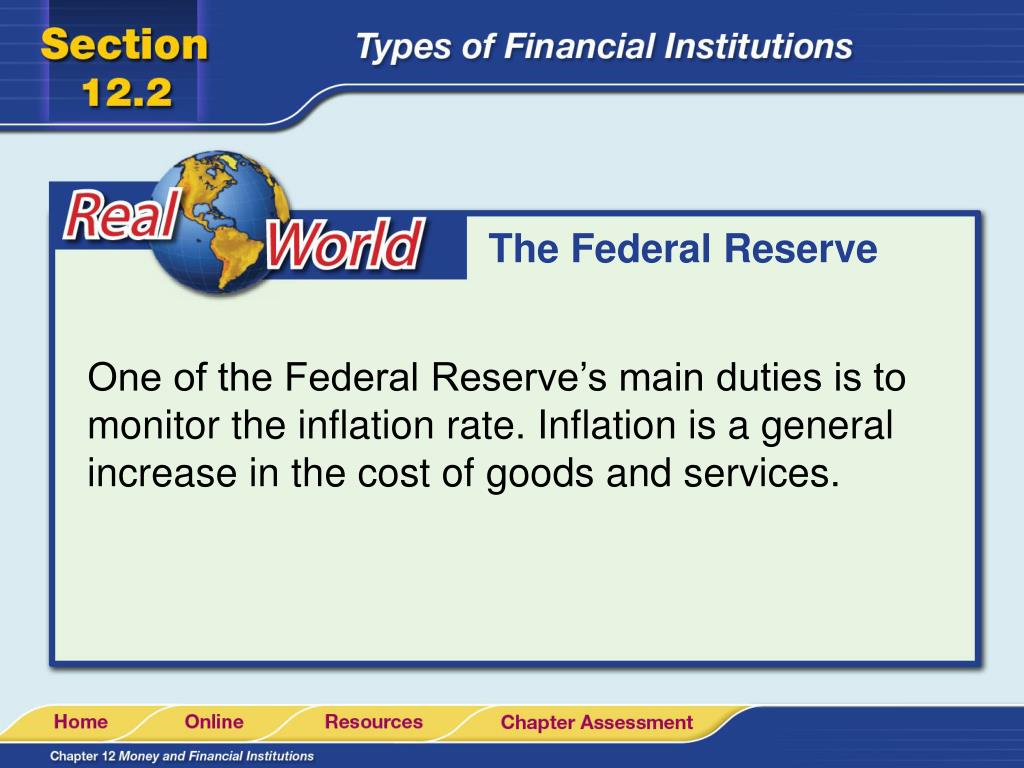 Section 12.2

Types of Financial Institutions

Real World

The Federal Reserve

One of the Federal Reserve's main duties is to monitor the inflation rate. Inflation is a general increase in the cost of goods and services.

Home Online Resources Chapter Assessment

Chapter 12 Money and Financial Institutions